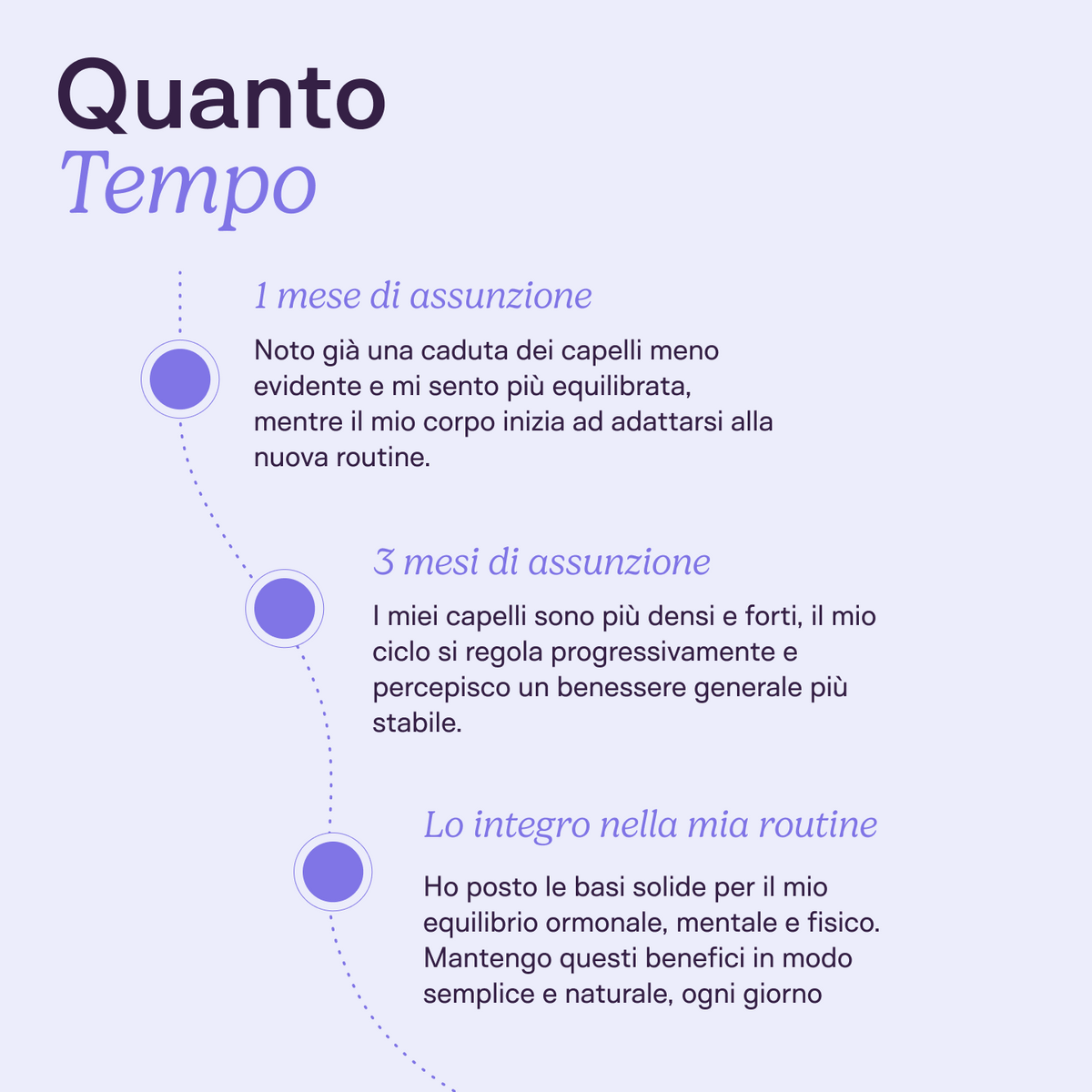 Quanto
Tempo

1 mese di assunzione

Noto già una caduta dei capelli meno evidente e mi sento più equilibrata, mentre il mio corpo inizia ad adattarsi alla nuova routine.

3 mesi di assunzione

I miei capelli sono più densi e forti, il mio ciclo si regola progressivamente e percepisco un benessere generale più stabile.

Lo integro nella mia routine

Ho posto le basi solide per il mio equilibrio ormonale, mentale e fisico. Mantengo questi benefici in modo semplice e naturale, ogni giorno